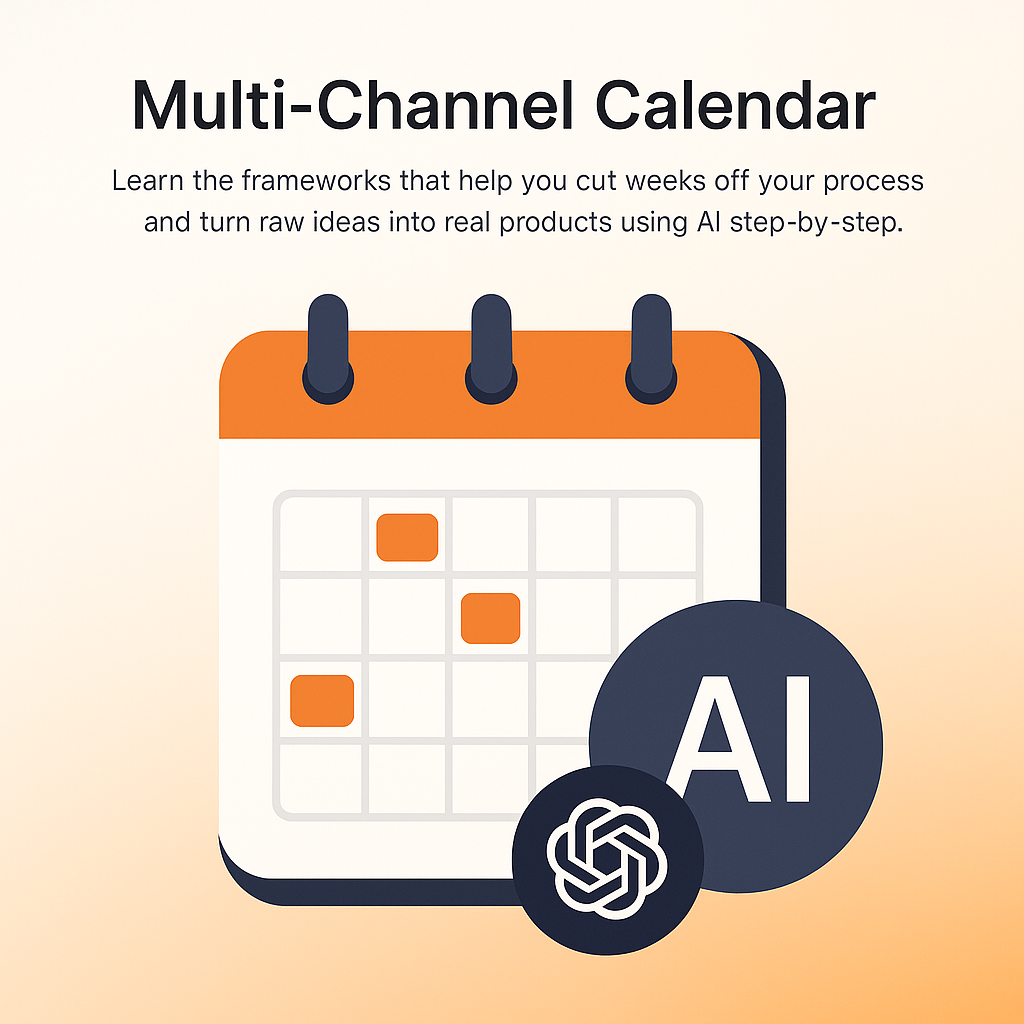 Multi-Channel Calendar

Learn the frameworks that help you cut weeks off your process and turn raw ideas into real products using AI step-by-step.

AI